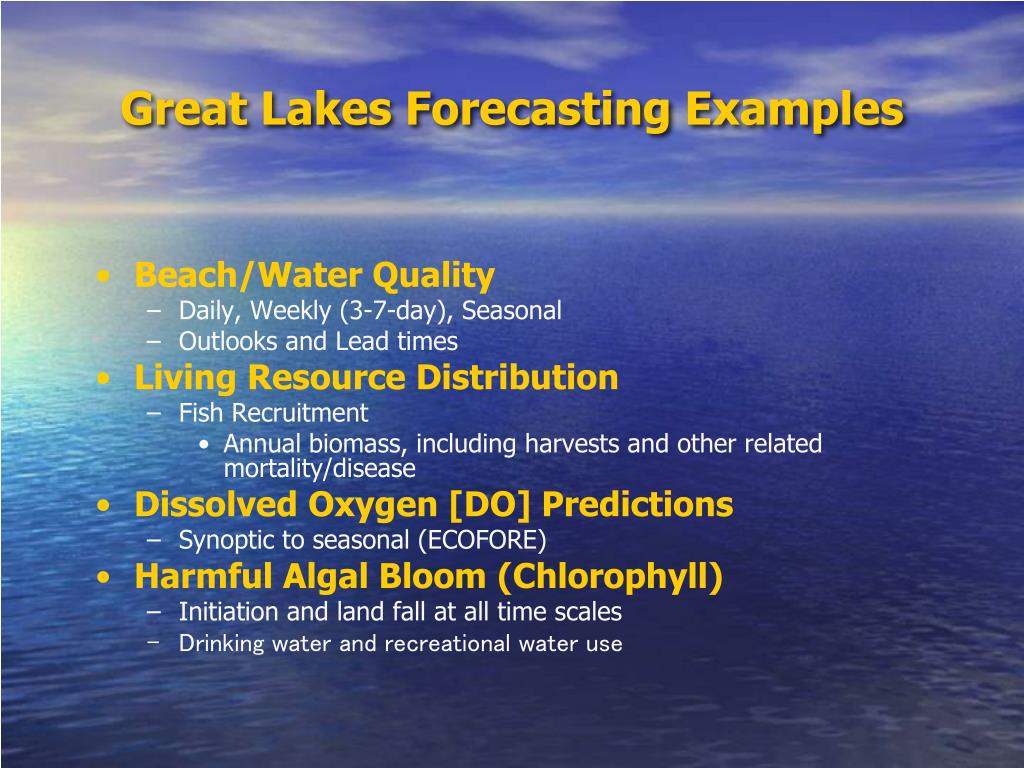 Great Lakes Forecasting Examples

• Beach/Water Quality
– Daily, Weekly (3-7-day), Seasonal
– Outlooks and Lead times
• Living Resource Distribution
– Fish Recruitment
• Annual biomass, including harvests and other related mortality/disease
• Dissolved Oxygen [DO] Predictions
– Synoptic to seasonal (ECOFORE)
• Harmful Algal Bloom (Chlorophyll)
– Initiation and land fall at all time scales
– Drinking water and recreational water use